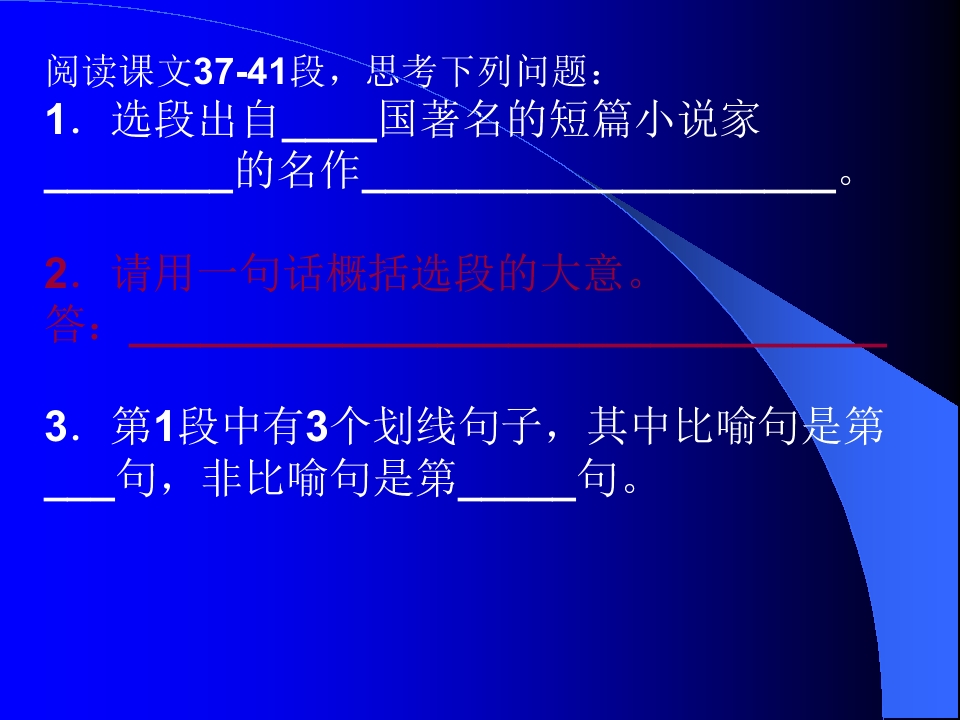 阅读课文37-41段，思考下列问题：
1．选段出自____国著名的短篇小说家________的名作____________________。

2．请用一句话概括选段的大意。
答：________________________________

3．第1段中有3个划线句子，其中比喻句是第___句，非比喻句是第_____句。